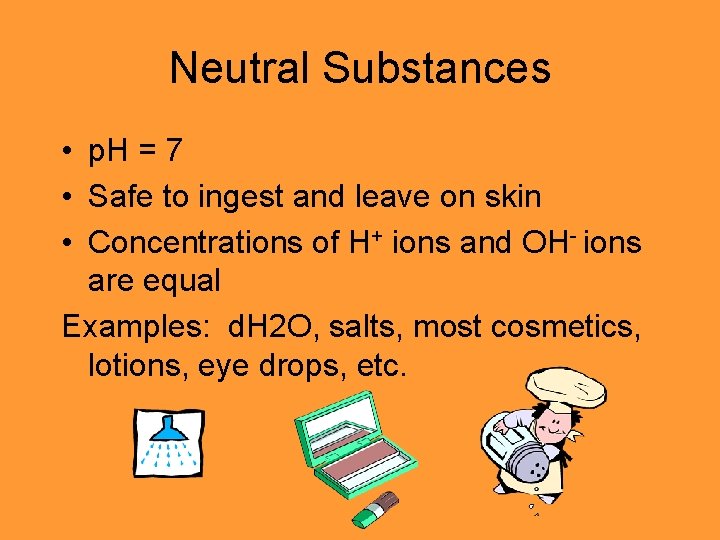 Neutral Substances

• pH = 7
• Safe to ingest and leave on skin
• Concentrations of $H^+$ ions and $OH^-$ ions are equal

Examples: dH2O, salts, most cosmetics, lotions, eye drops, etc.